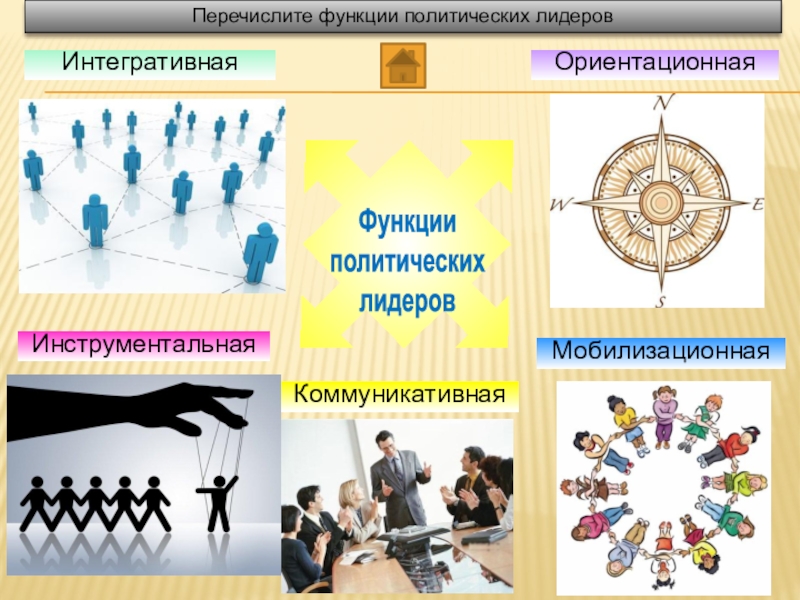 Перечислите функции политических лидеров

Интегративная

Ориентационная

N
W
E
S

Функции политических лидеров

Инструментальная

Мобилизационная

Коммуникативная